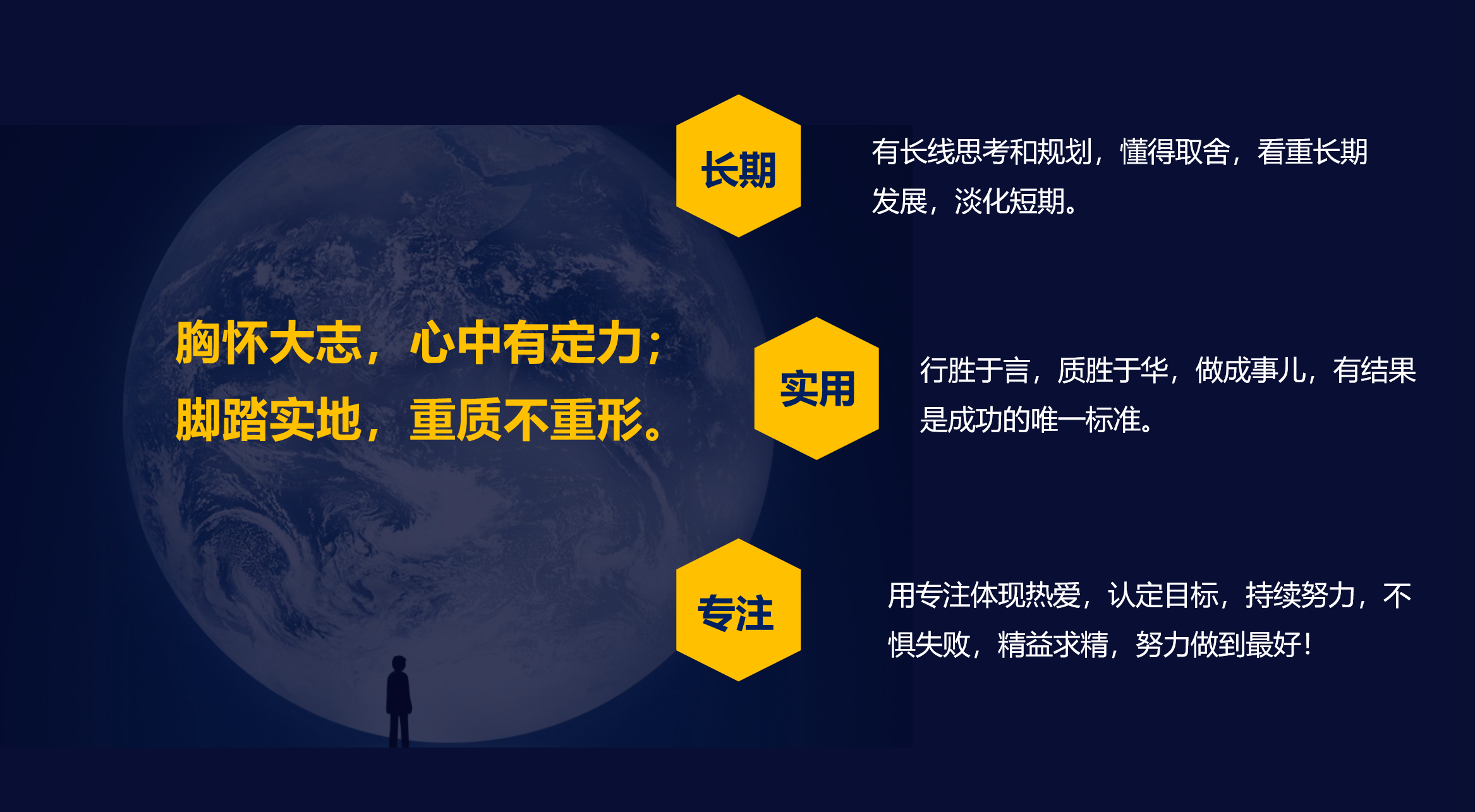 胸怀大志，心中有定力；
脚踏实地，重质不重形。

长期

有长线思考和规划，懂得取舍，看重长期发展，淡化短期。

实用

行胜于言，质胜于华，做成事儿，有结果是成功的唯一标准。

专注

用专注体现热爱，认定目标，持续努力，不惧失败，精益求精，努力做到最好！